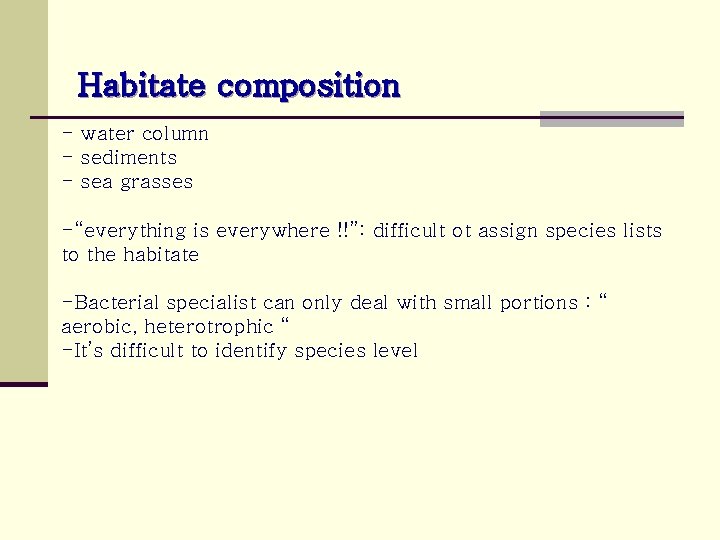 Habitate composition

- water column
- sediments
- sea grasses

-"everything is everywhere !!": difficult ot assign species lists to the habitate

-Bacterial specialist can only deal with small portions : " aerobic, heterotrophic "
-It's difficult to identify species level